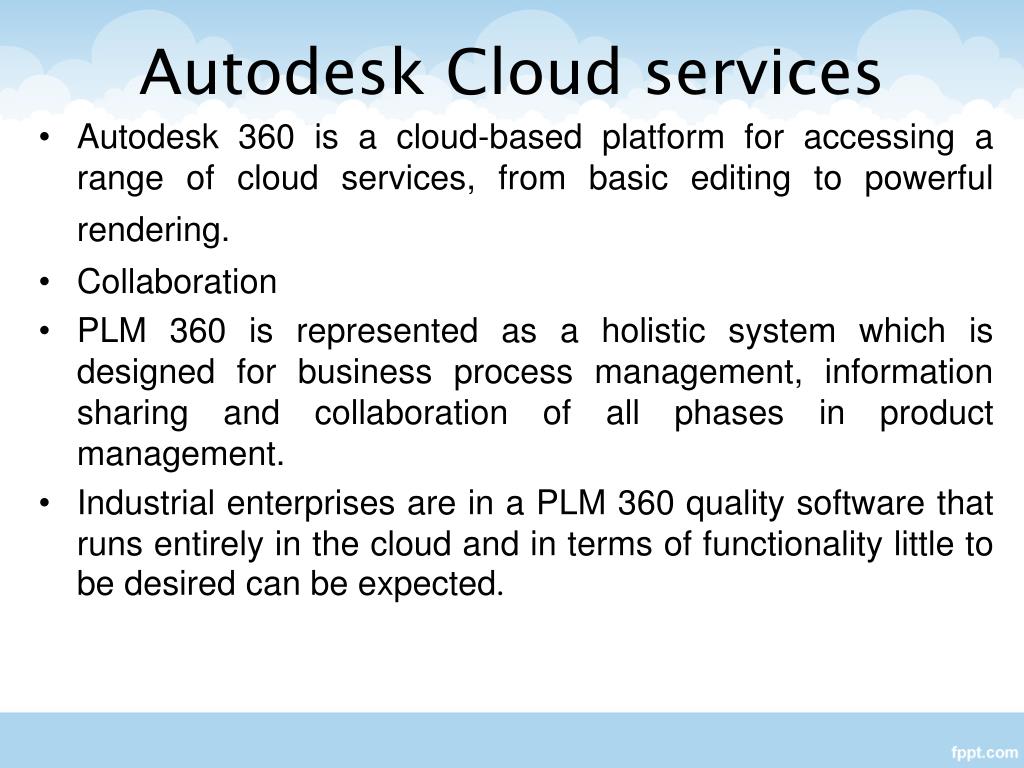 Autodesk Cloud services

• Autodesk 360 is a cloud-based platform for accessing a range of cloud services, from basic editing to powerful rendering.
• Collaboration
• PLM 360 is represented as a holistic system which is designed for business process management, information sharing and collaboration of all phases in product management.
• Industrial enterprises are in a PLM 360 quality software that runs entirely in the cloud and in terms of functionality little to be desired can be expected.

fppt.com